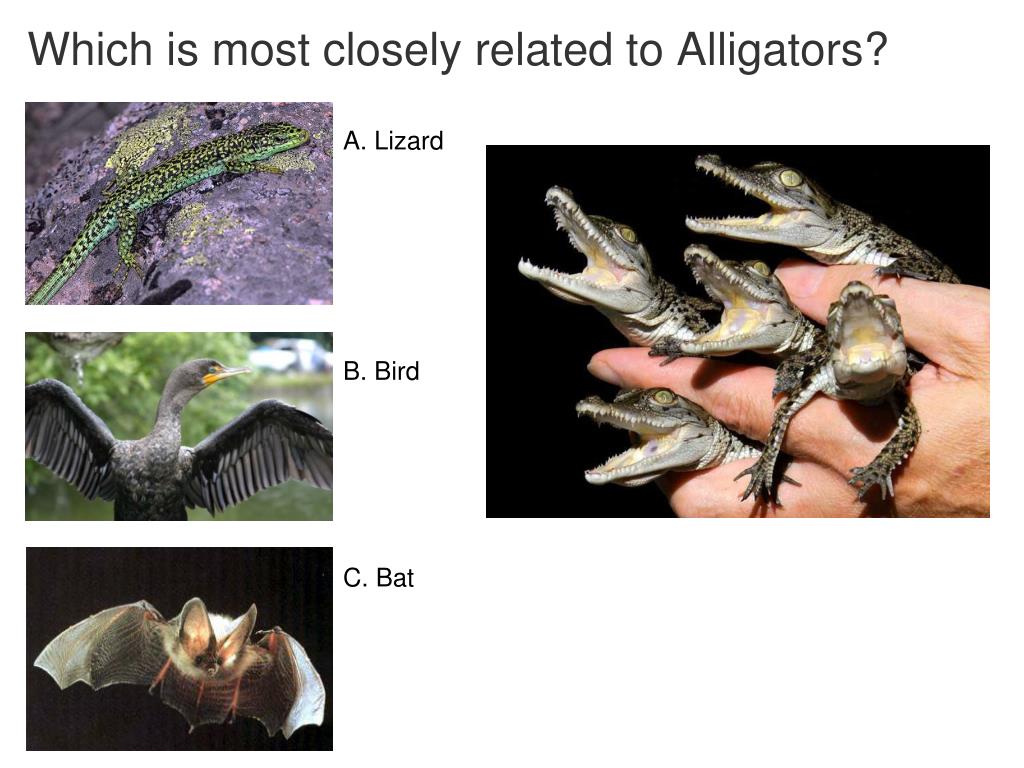 Which is most closely related to Alligators?

A. Lizard

B. Bird

C. Bat